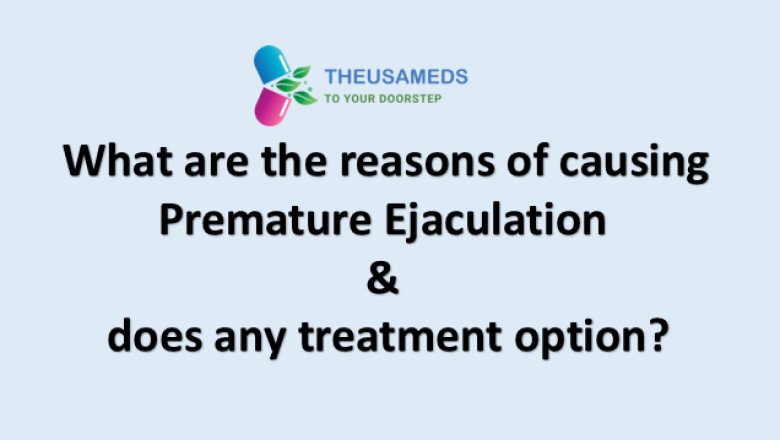 THEUSAMEDS
TO YOUR DOORSTEP

What are the reasons of causing Premature Ejaculation
&
does any treatment option?